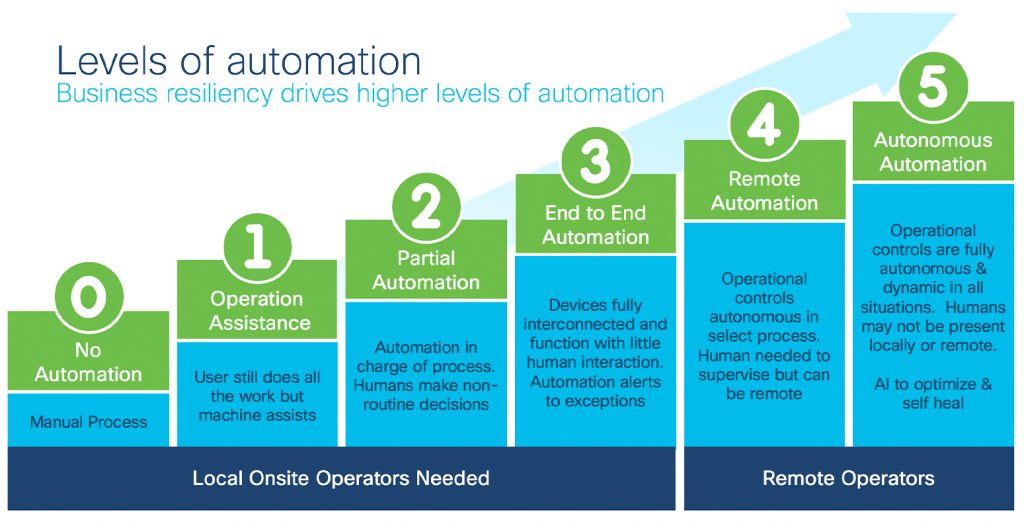 Levels of automation
Business resiliency drives higher levels of automation

0
No Automation
Manual Process

1
Operation Assistance
User still does all the work but machine assists

2
Partial Automation
Automation in charge of process. Humans make non-routine decisions

3
End to End Automation
Devices fully interconnected and function with little human interaction. Automation alerts to exceptions

4
Remote Automation
Operational controls autonomous in select process. Human needed to supervise but can be remote

5
Autonomous Automation
Operational controls are fully autonomous & dynamic in all situations. Humans may not be present locally or remote.

AI to optimize & self heal

Local Onsite Operators Needed

Remote Operators